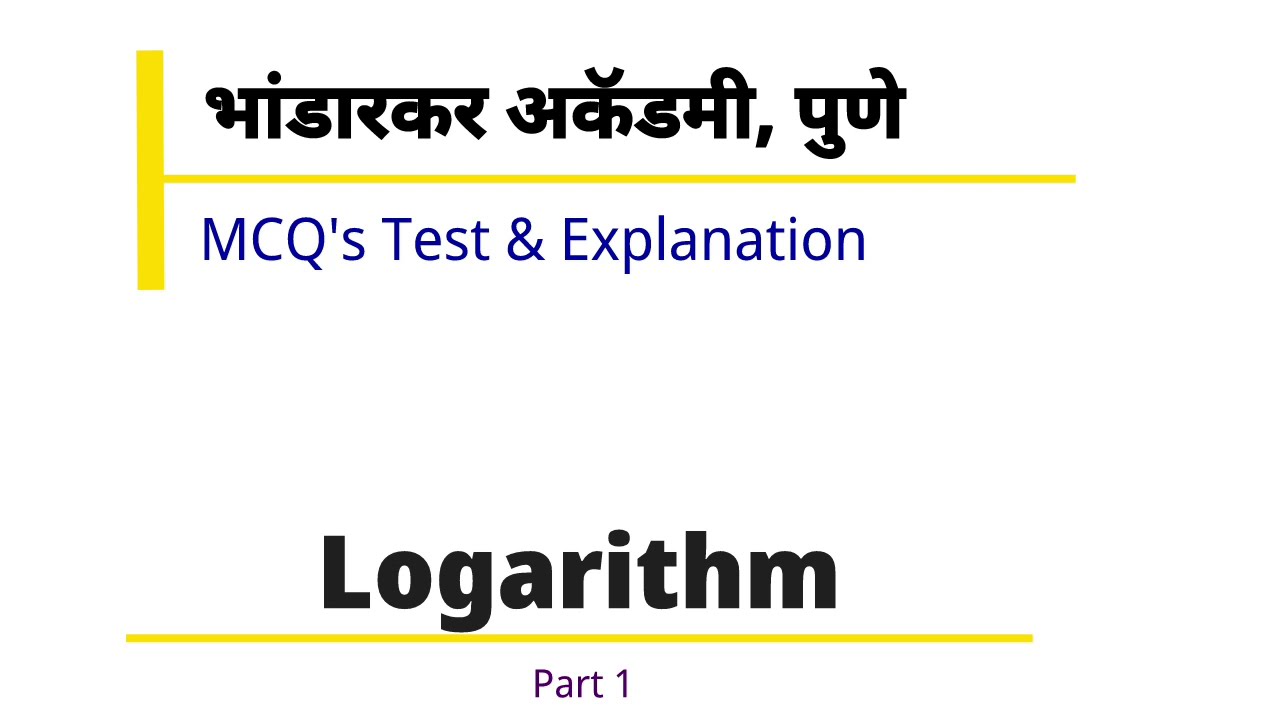 भांडारकर अकॅडमी, पुणे

MCQ's Test & Explanation

Logarithm

Part 1